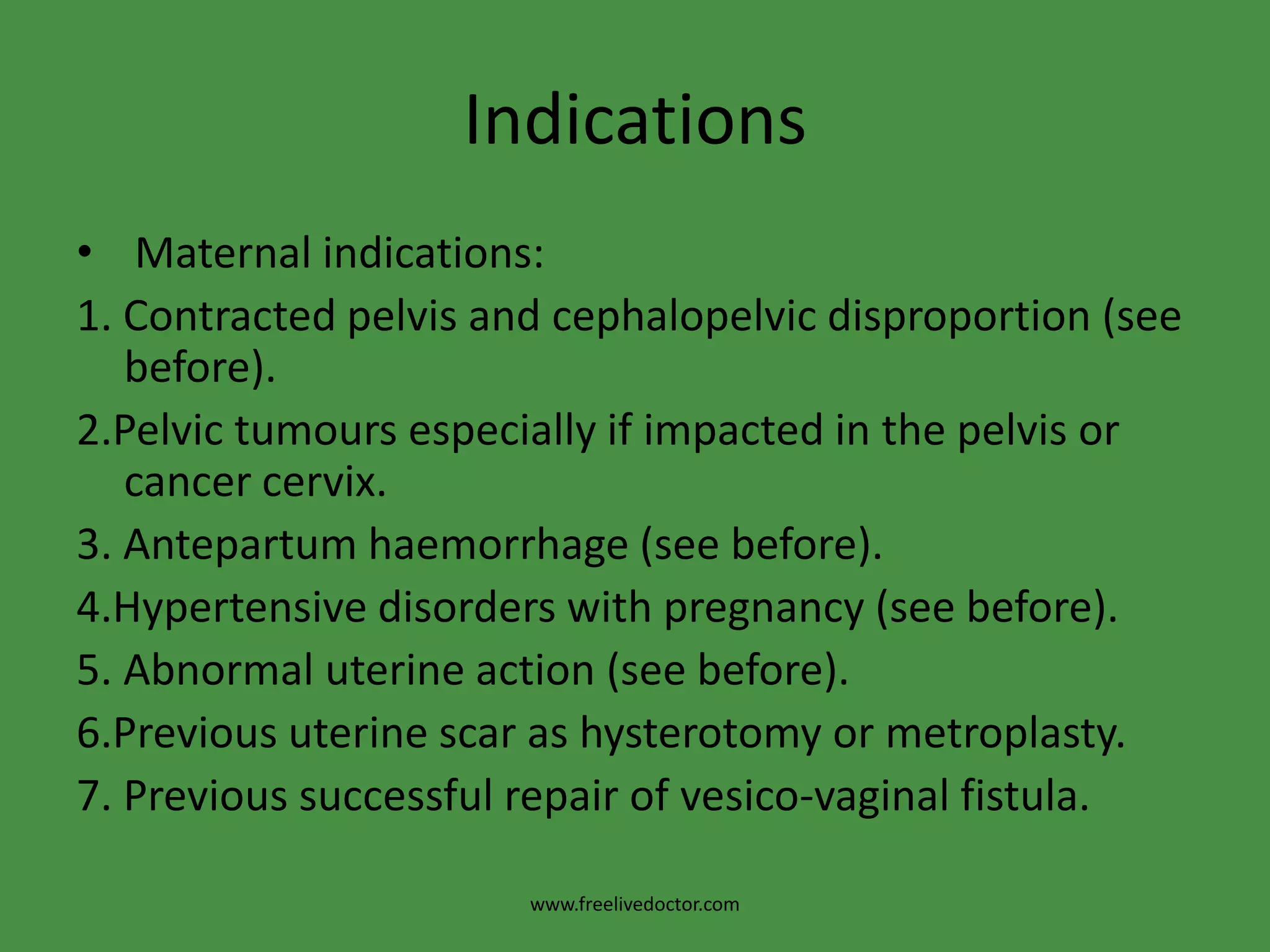 Indications

• Maternal indications:

1. Contracted pelvis and cephalopelvic disproportion (see before).

2.Pelvic tumours especially if impacted in the pelvis or cancer cervix.

3. Antepartum haemorrhage (see before).

4.Hypertensive disorders with pregnancy (see before).

5. Abnormal uterine action (see before).

6.Previous uterine scar as hysterotomy or metroplasty.

7. Previous successful repair of vesico-vaginal fistula.

www.freelivedoctor.com